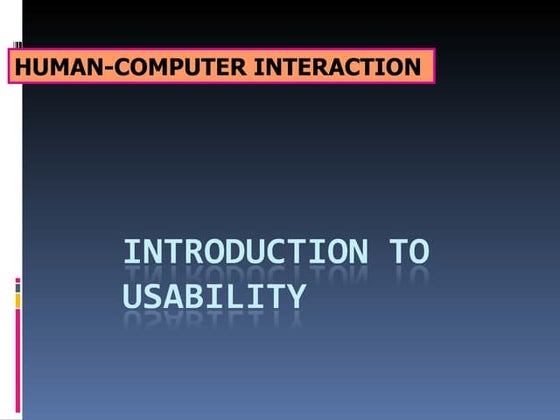 HUMAN-COMPUTER INTERACTION

INTRODUCTION TO USABILITY